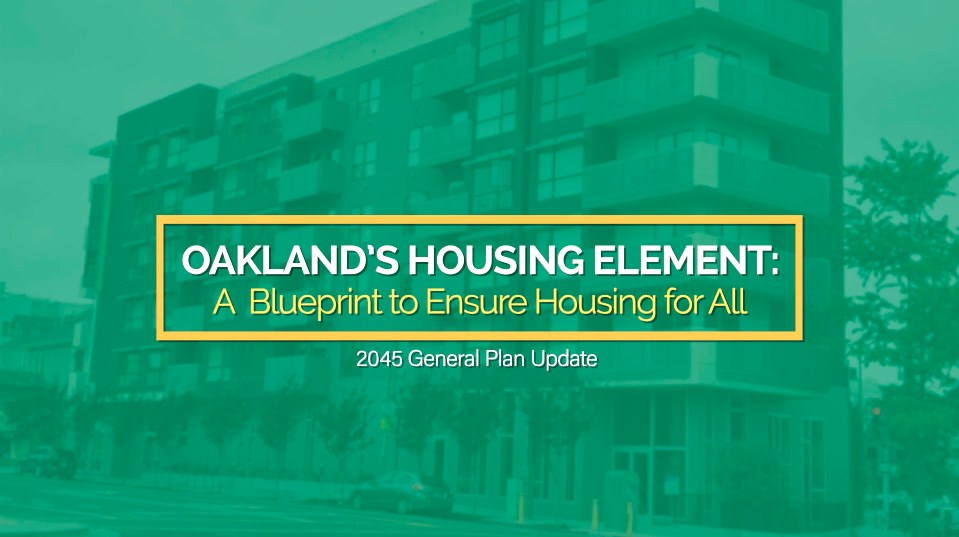 OAKLAND'S HOUSING ELEMENT:
A Blueprint to Ensure Housing for All

2045 General Plan Update